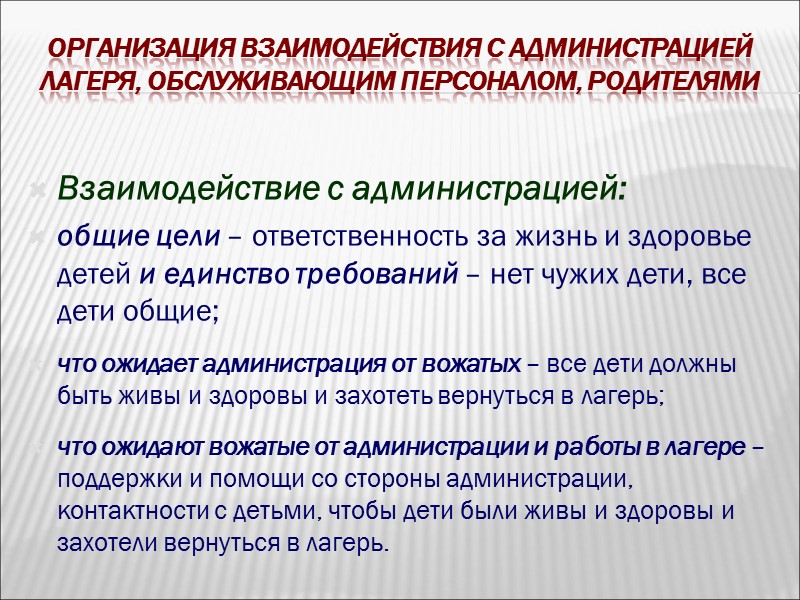 ОРГАНИЗАЦИЯ ВЗАИМОДЕЙСТВИЯ С АДМИНИСТРАЦИЕЙ ЛАГЕРЯ, ОБСЛУЖИВАЮЩИМ ПЕРСОНАЛОМ, РОДИТЕЛЯМИ

Взаимодействие с администрацией:

общие цели – ответственность за жизнь и здоровье детей и единство требований – нет чужих дети, все дети общие;

что ожидает администрация от вожатых – все дети должны быть живы и здоровы и захотеть вернуться в лагерь;

что ожидают вожатые от администрации и работы в лагере – поддержки и помощи со стороны администрации, контактности с детьми, чтобы дети были живы и здоровы и захотели вернуться в лагерь.